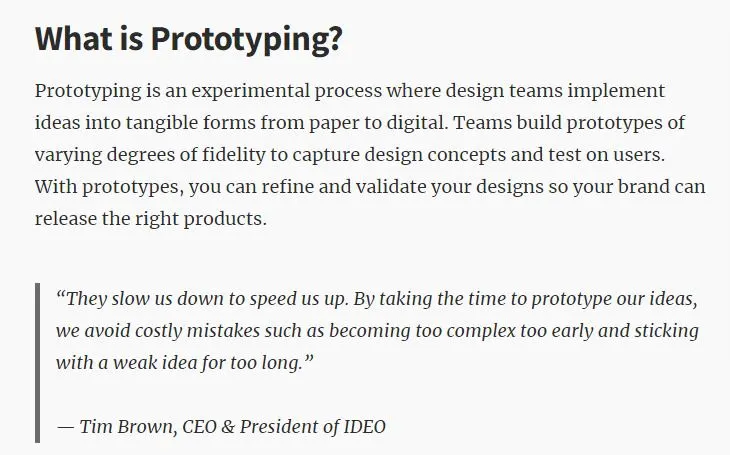 What is Prototyping?

Prototyping is an experimental process where design teams implement ideas into tangible forms from paper to digital. Teams build prototypes of varying degrees of fidelity to capture design concepts and test on users. With prototypes, you can refine and validate your designs so your brand can release the right products.

“They slow us down to speed us up. By taking the time to prototype our ideas, we avoid costly mistakes such as becoming too complex too early and sticking with a weak idea for too long.”

— Tim Brown, CEO & President of IDEO